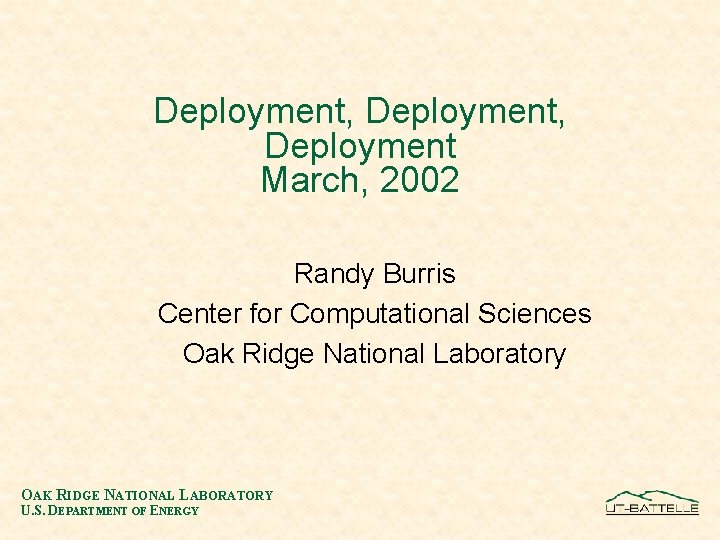 Deployment, Deployment, Deployment
March, 2002

Randy Burris
Center for Computational Sciences
Oak Ridge National Laboratory

OAK RIDGE NATIONAL LABORATORY
U.S. DEPARTMENT OF ENERGY

UT-BATTELLE